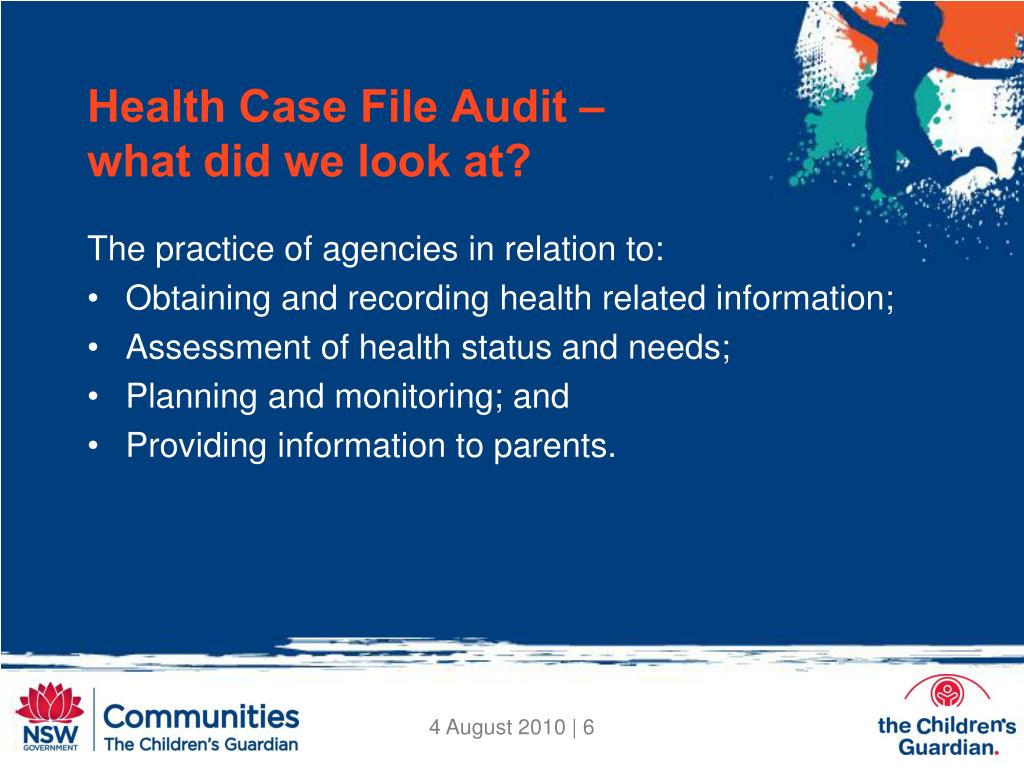 Health Case File Audit –
what did we look at?

The practice of agencies in relation to:
• Obtaining and recording health related information;
• Assessment of health status and needs;
• Planning and monitoring; and
• Providing information to parents.

NSW GOVERNMENT
Communities
The Children's Guardian

4 August 2010 | 6

the Children's Guardian.